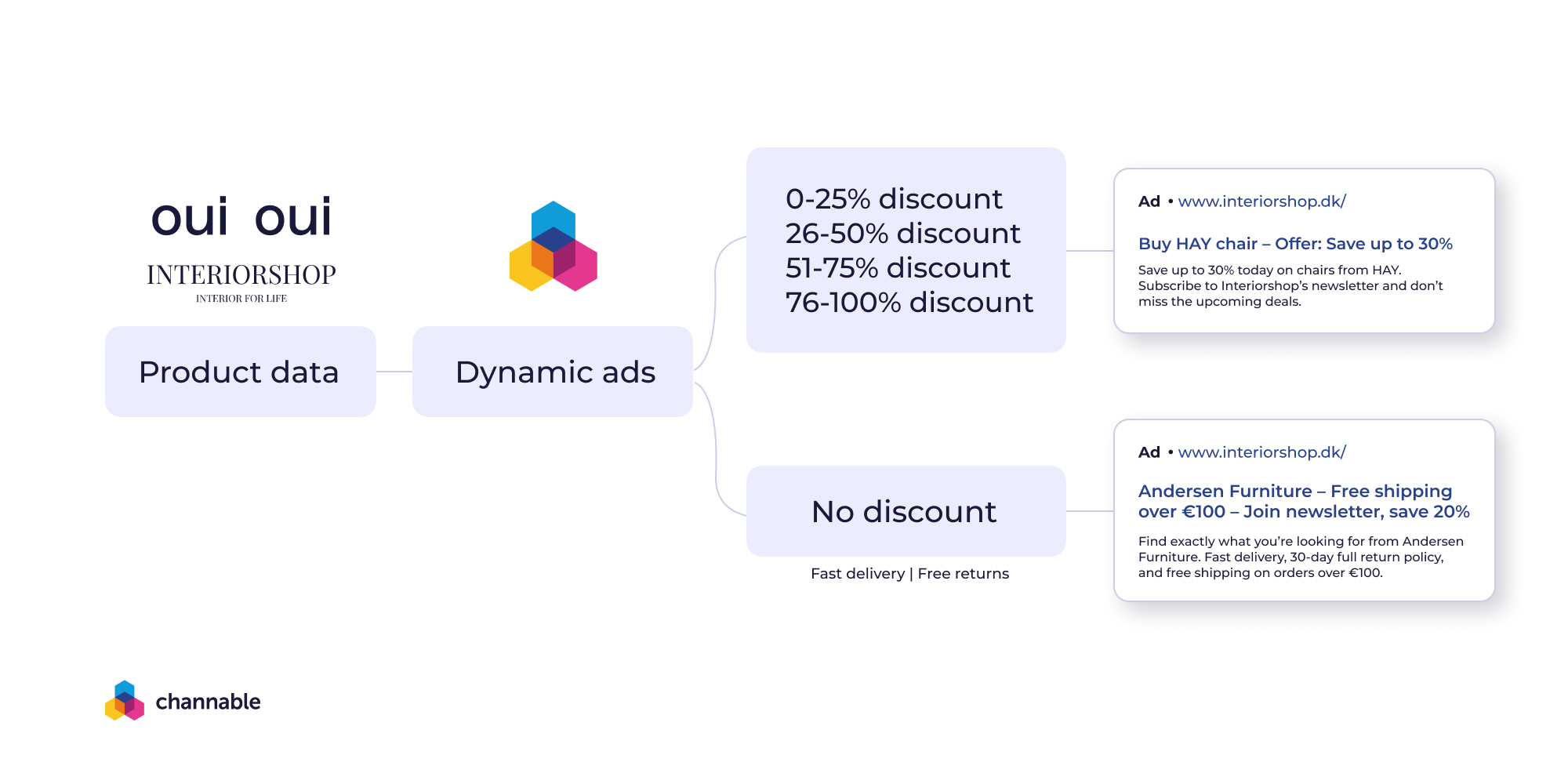 oui oui
INTERIORSHOP
INTERIOR FOR LIFE

Product data

Dynamic ads

0-25% discount
26-50% discount
51-75% discount
76-100% discount

Ad • www.interiorshop.dk/

Buy HAY chair – Offer: Save up to 30%

Save up to 30% today on chairs from HAY. Subscribe to Interiorshop's newsletter and don't miss the upcoming deals.

No discount

Fast delivery | Free returns

Ad • www.interiorshop.dk/

Andersen Furniture – Free shipping over €100 – Join newsletter, save 20%

Find exactly what you're looking for from Andersen Furniture. Fast delivery, 30-day full return policy, and free shipping on orders over €100.

channable